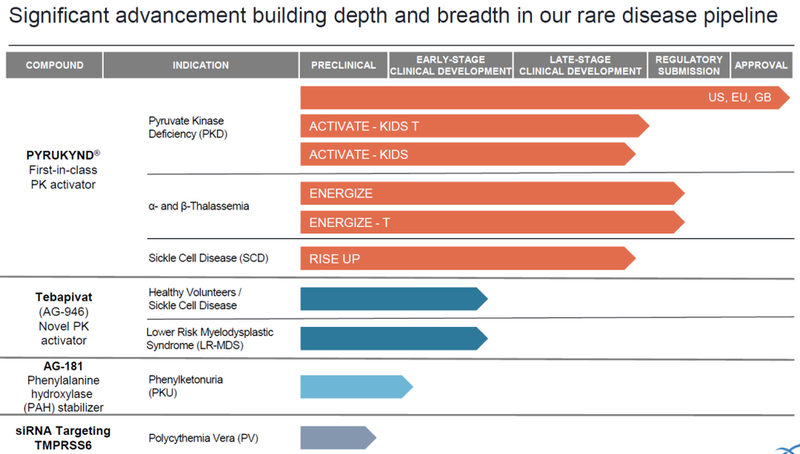 Significant advancement building depth and breadth in our rare disease pipeline

| COMPOUND | INDICATION | PRECLINICAL | EARLY-STAGE CLINICAL DEVELOPMENT | LATE-STAGE CLINICAL DEVELOPMENT | REGULATORY SUBMISSION | APPROVAL |
|---|---|---|---|---|---|---|
| PYRUKYND® First-in-class PK activator | Pyruvate Kinase Deficiency (PKD) | US, EU, GB | | | | |
| | | ACTIVATE - KIDS T | | | | |
| | | ACTIVATE - KIDS | | | | |
| | α- and β-Thalassemia | ENERGIZE | | | | |
| | | ENERGIZE - T | | | | |
| | Sickle Cell Disease (SCD) | RISE UP | | | | |
| Tebapivat (AG-946) Novel PK activator | Healthy Volunteers / Sickle Cell Disease | | | | | |
| | Lower Risk Myelodysplastic Syndrome (LR-MDS) | | | | | |
| AG-181 Phenylalanine hydroxylase (PAH) stabilizer | Phenylketonuria (PKU) | | | | | |
| siRNA Targeting TMPRSS6 | Polycythemia Vera (PV) | | | | | |